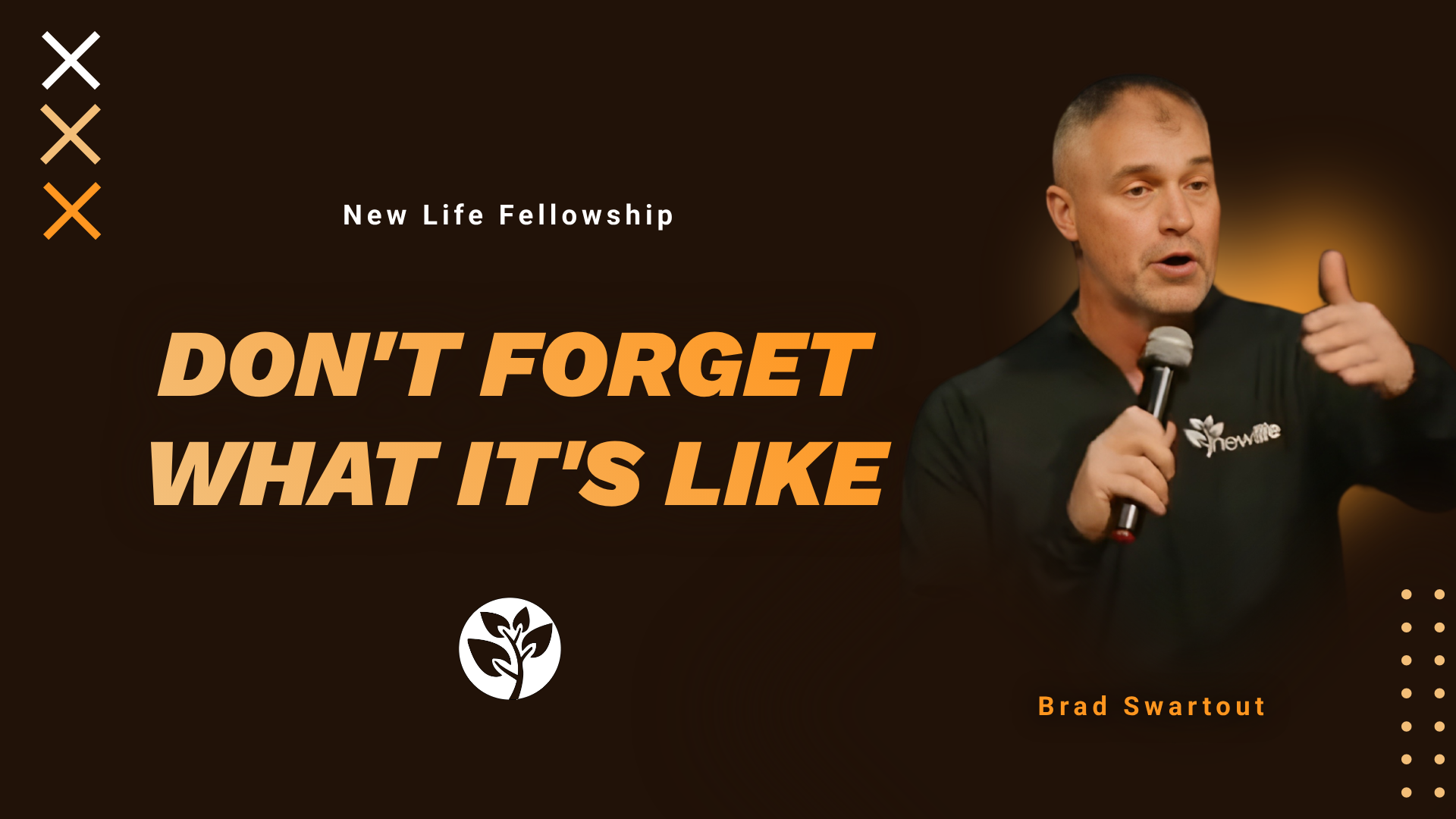 New Life Fellowship

DON'T FORGET WHAT IT'S LIKE

newlife

Brad Swartout